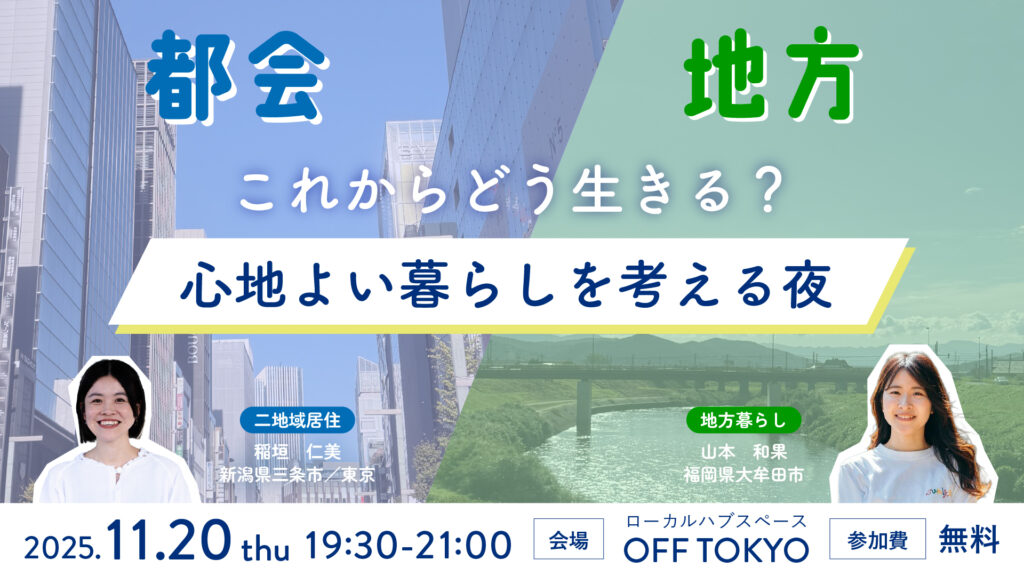 都会

地方

これからどう生きる？

心地よい暮らしを考える夜

二地域居住
稲垣　仁美
新潟県三条市／東京

地方暮らし
山本　和果
福岡県大牟田市

2025.11.20 thu 19:30-21:00

会場

ローカルハブスペース
OFF TOKYO

参加費

無料